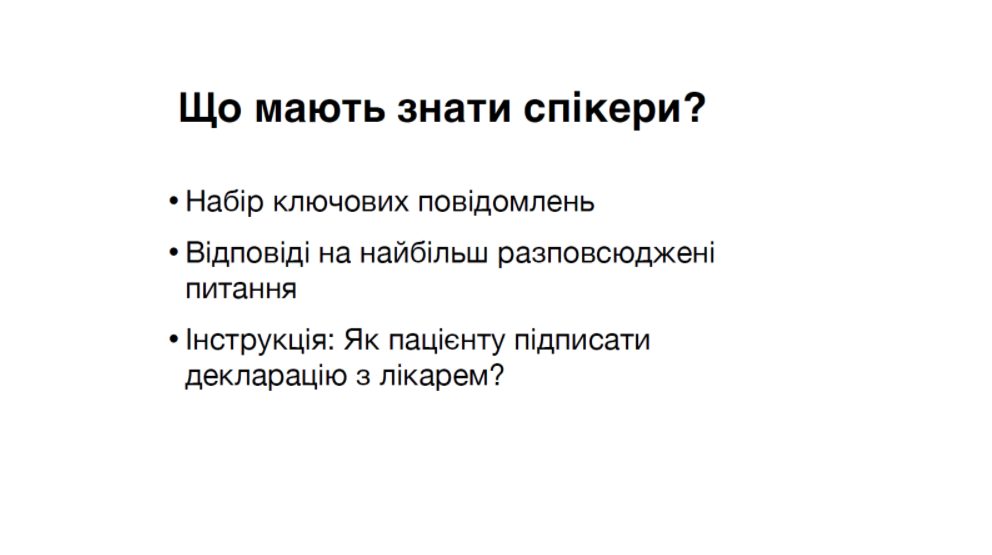 Що мають знати спікери?

• Набір ключових повідомлень
• Відповіді на найбільш разповсюджені питання
• Інструкція: Як пацієнту підписати декларацію з лікарем?